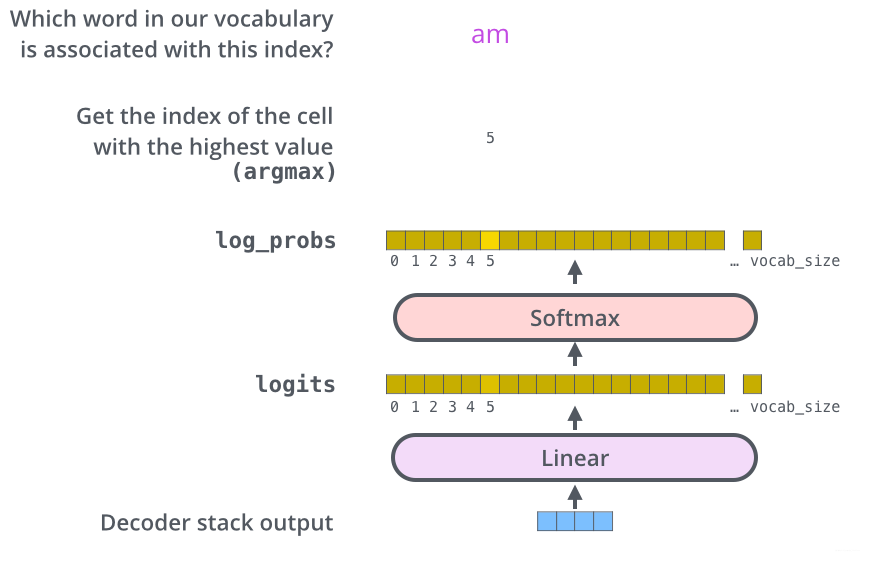 Which word in our vocabulary is associated with this index?

am

Get the index of the cell with the highest value
(argmax)

5

log_probs

0 1 2 3 4 5 … vocab_size

Softmax

logits

0 1 2 3 4 5 … vocab_size

Linear

Decoder stack output